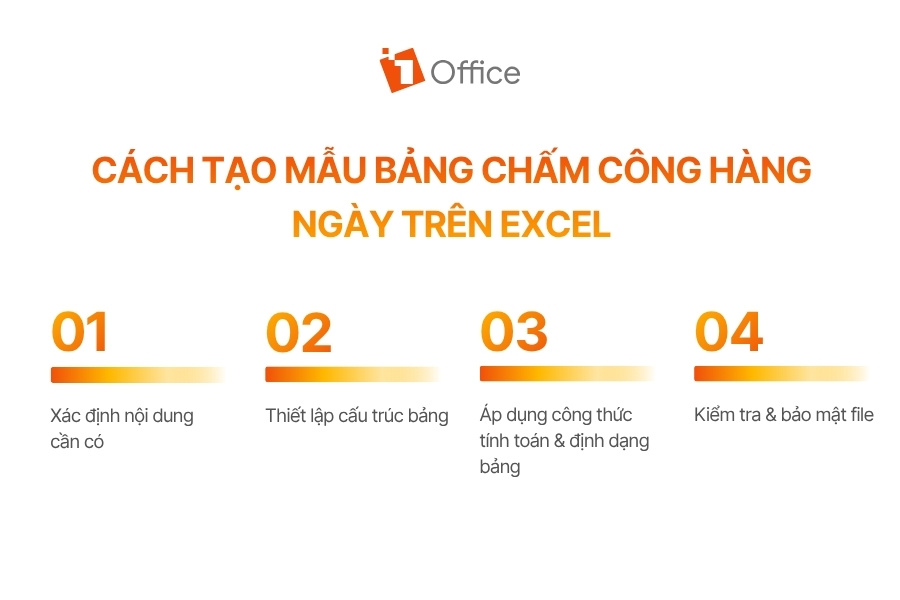 1Office

CÁCH TẠO MẪU BẢNG CHẤM CÔNG HÀNG NGÀY TRÊN EXCEL

01

Xác định nội dung cần có

02

Thiết lập cấu trúc bảng

03

Áp dụng công thức tính toán & định dạng bảng

04

Kiểm tra & bảo mật file